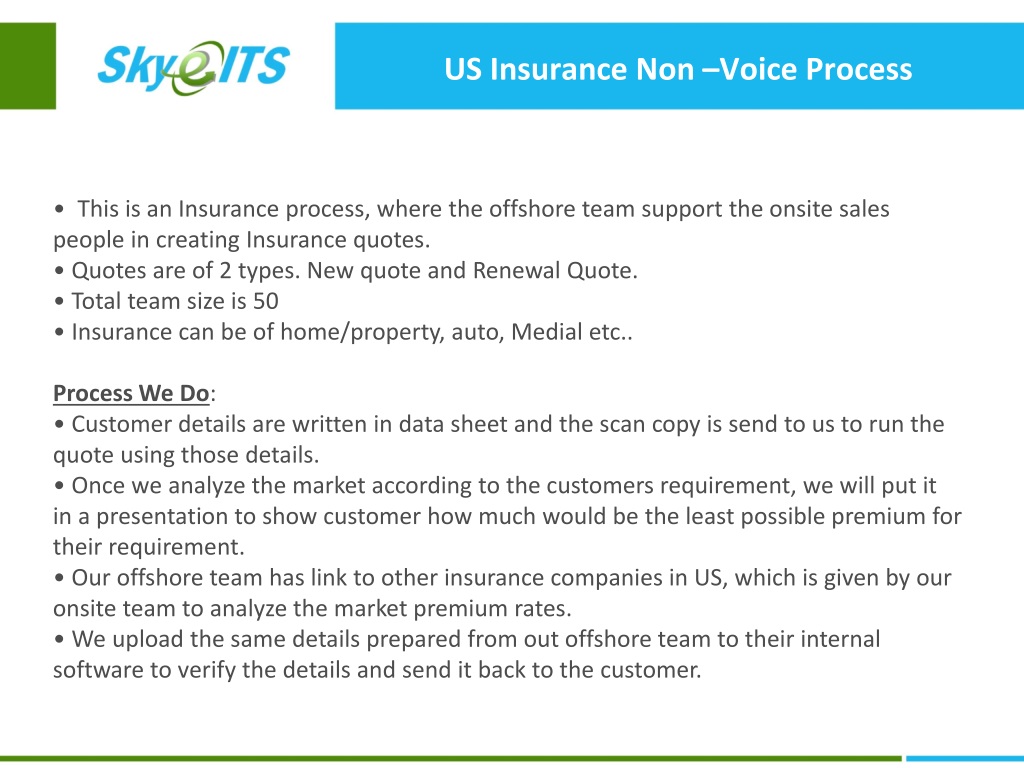 SkyeITS

US Insurance Non –Voice Process

• This is an Insurance process, where the offshore team support the onsite sales people in creating Insurance quotes.
• Quotes are of 2 types. New quote and Renewal Quote.
• Total team size is 50
• Insurance can be of home/property, auto, Medial etc..

Process We Do:
• Customer details are written in data sheet and the scan copy is send to us to run the quote using those details.
• Once we analyze the market according to the customers requirement, we will put it in a presentation to show customer how much would be the least possible premium for their requirement.
• Our offshore team has link to other insurance companies in US, which is given by our onsite team to analyze the market premium rates.
• We upload the same details prepared from out offshore team to their internal software to verify the details and send it back to the customer.